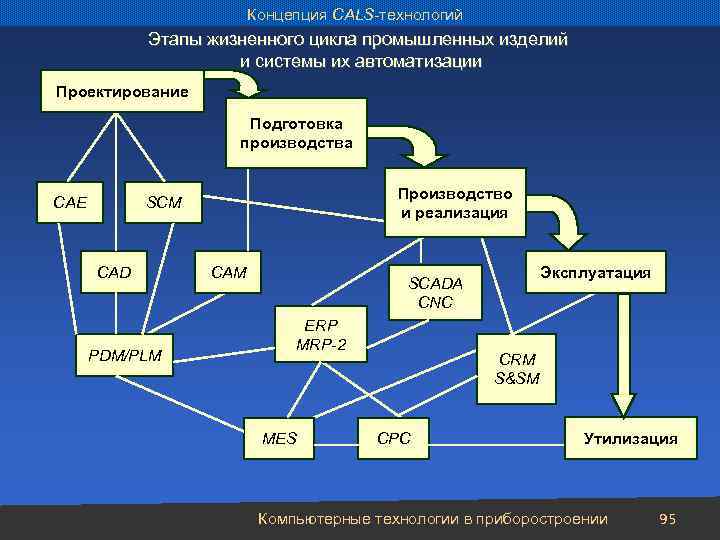 Концепция CALS-технологий

Этапы жизненного цикла промышленных изделий и системы их автоматизации

Проектирование

Подготовка производства

Производство и реализация

Эксплуатация

Утилизация

CAE

SCM

CAD

CAM

SCADA CNC

ERP MRP-2

PDM/PLM

CRM S&SM

MES

CPC

Компьютерные технологии в приборостроении

95